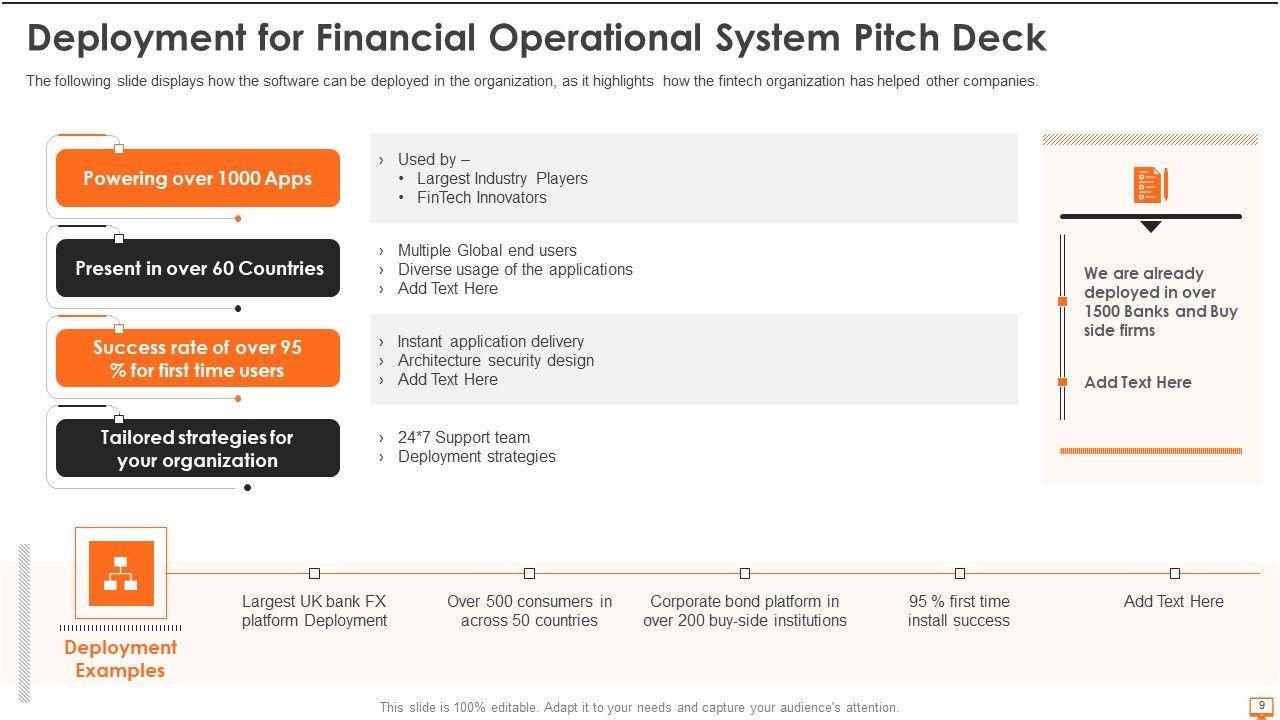 Deployment for Financial Operational System Pitch Deck

The following slide displays how the software can be deployed in the organization, as it highlights how the fintech organization has helped other companies.

Powering over 1000 Apps

› Used by –
• Largest Industry Players
• FinTech Innovators

Present in over 60 Countries

› Multiple Global end users
› Diverse usage of the applications
› Add Text Here

Success rate of over 95 % for first time users

› Instant application delivery
› Architecture security design
› Add Text Here

Tailored strategies for your organization

› 24*7 Support team
› Deployment strategies

We are already deployed in over 1500 Banks and Buy side firms

Add Text Here

Deployment Examples

Largest UK bank FX platform Deployment

Over 500 consumers in across 50 countries

Corporate bond platform in over 200 buy-side institutions

95 % first time install success

Add Text Here

This slide is 100% editable. Adapt it to your needs and capture your audience's attention.

9